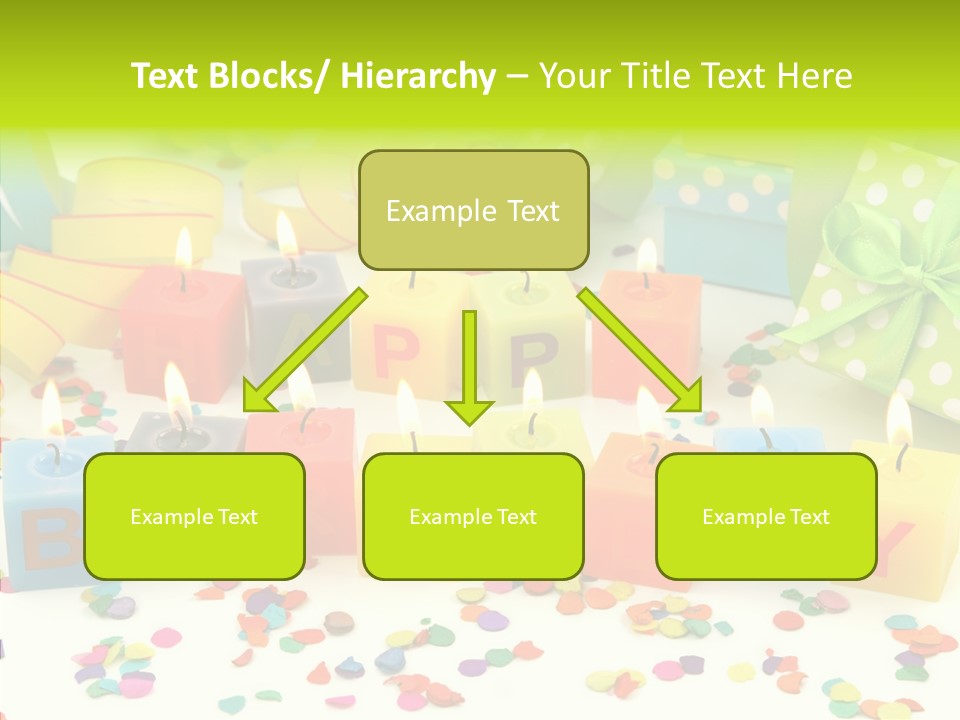 Text Blocks/ Hierarchy – Your Title Text Here

Example Text

Example Text

Example Text

Example Text